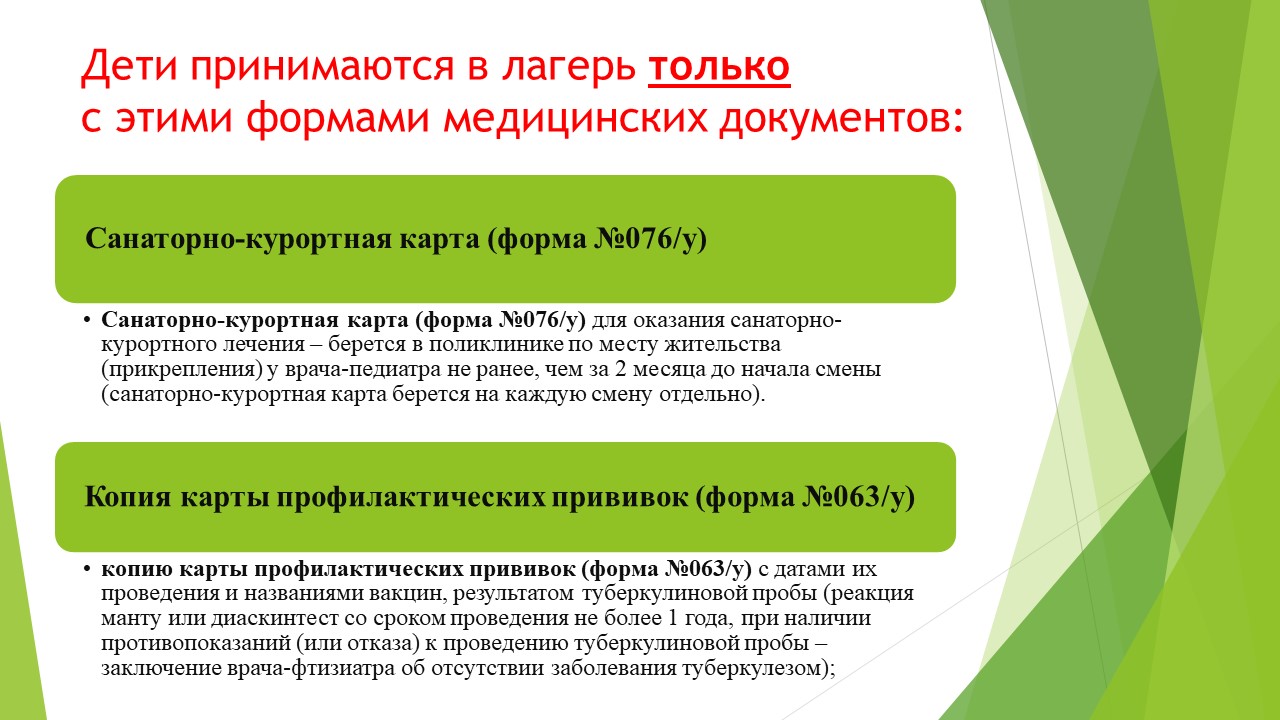 Дети принимаются в лагерь только с этими формами медицинских документов:

Санаторно-курортная карта (форма №076/у)

• Санаторно-курортная карта (форма №076/у) для оказания санаторно-курортного лечения – берется в поликлинике по месту жительства (прикрепления) у врача-педиатра не ранее, чем за 2 месяца до начала смены (санаторно-курортная карта берется на каждую смену отдельно).

Копия карты профилактических прививок (форма №063/у)

• копию карты профилактических прививок (форма №063/у) с датами их проведения и названиями вакцин, результатом туберкулиновой пробы (реакция манту или диаскинтест со сроком проведения не более 1 года, при наличии противопоказаний (или отказа) к проведению туберкулиновой пробы – заключение врача-фтизиатра об отсутствии заболевания туберкулезом);